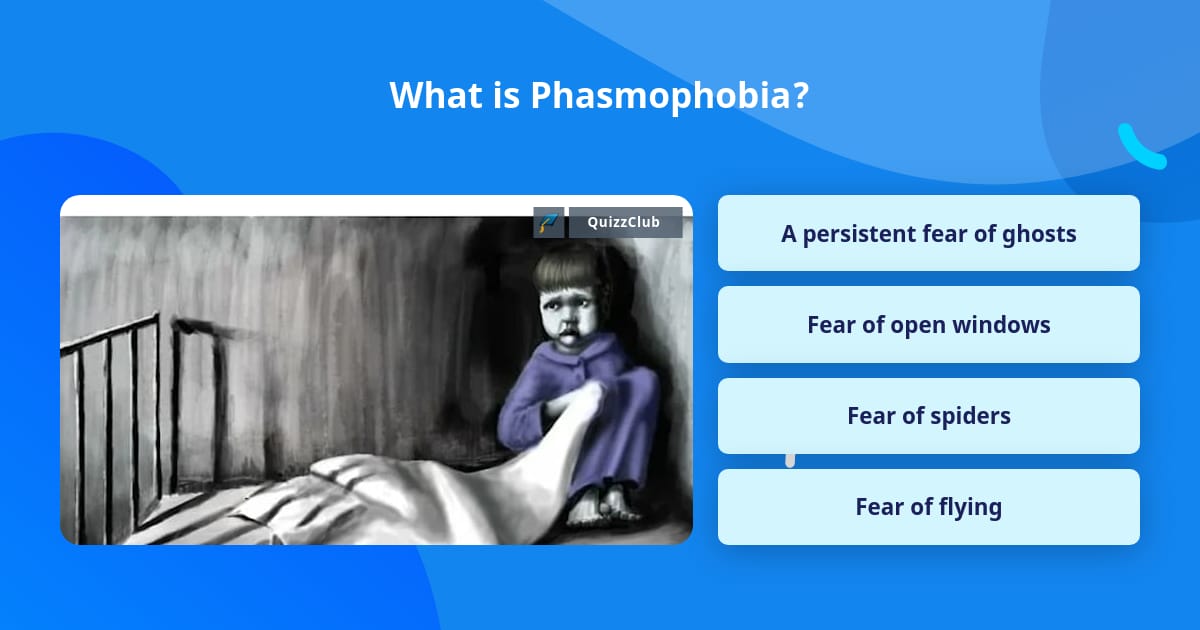 What is Phasmophobia?

QuizzClub

A persistent fear of ghosts

Fear of open windows

Fear of spiders

Fear of flying